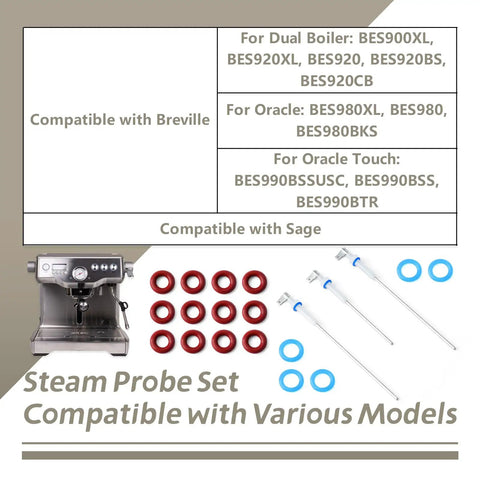 | Compatible with Breville | For Dual Boiler: BES900XL, BES920XL, BES920, BES920BS, BES920CB |
|---|---|
| | For Oracle: BES980XL, BES980, BES980BKS |
| | For Oracle Touch: BES990BSSUSC, BES990BSS, BES990BTR |
| Compatible with Sage | |

Steam Probe Set
Compatible with Various Models